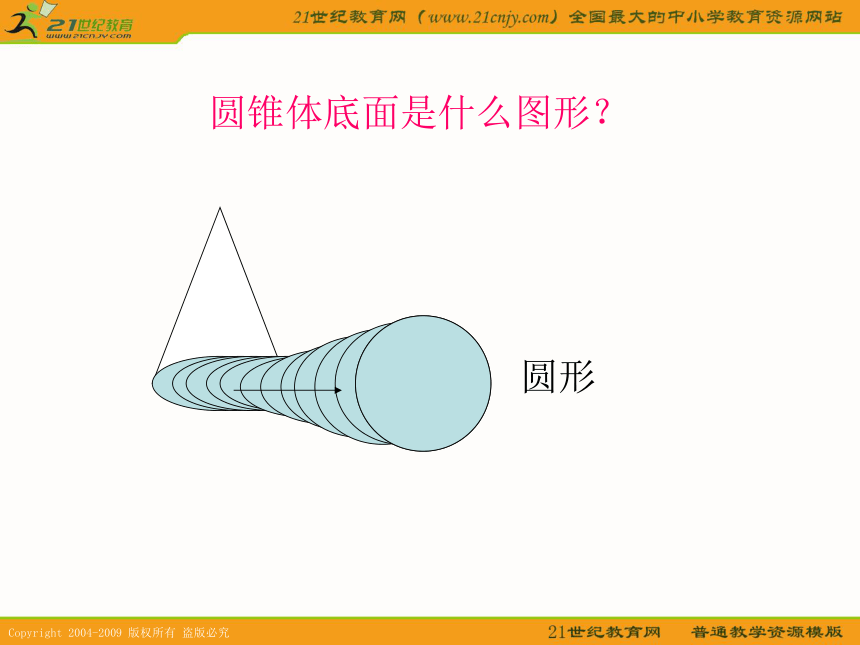 21世纪教育
www.21cnjy.com

21世纪教育网（www.21cnjy.com）全国最大的中小学教育资源网站

圆锥体底面是什么图形？

圆形

Copyright 2004-2009 版权所有 盗版必究

21世纪教育网　普通教学资源模版